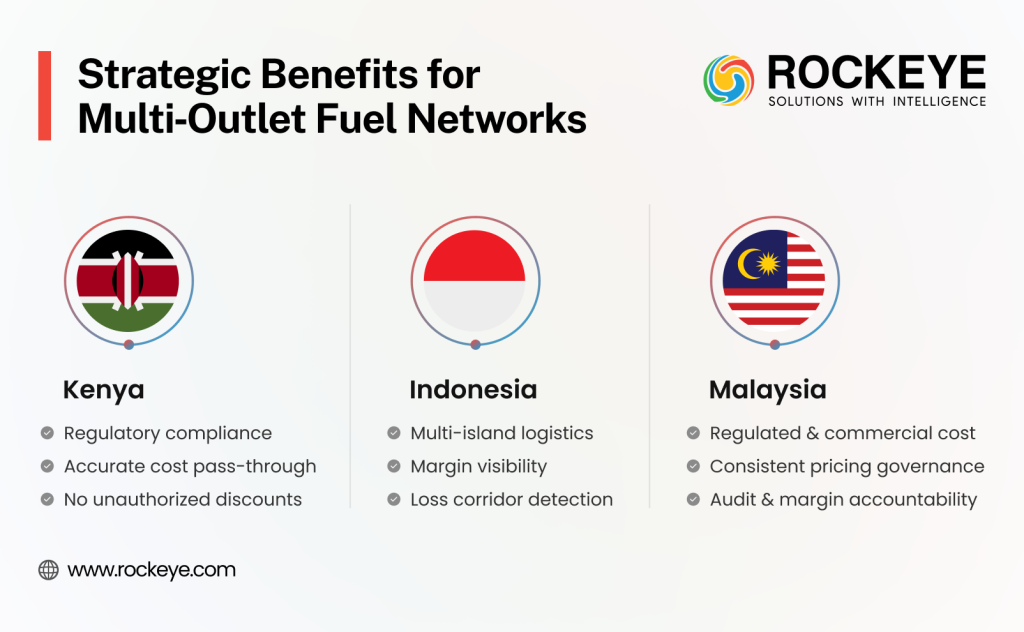 Strategic Benefits for Multi-Outlet Fuel Networks

ROCKEYE
SOLUTIONS WITH INTELLIGENCE

Kenya
Regulatory compliance
Accurate cost pass-through
No unauthorized discounts

Indonesia
Multi-island logistics
Margin visibility
Loss corridor detection

Malaysia
Regulated & commercial cost
Consistent pricing governance
Audit & margin accountability

www.rockeye.com